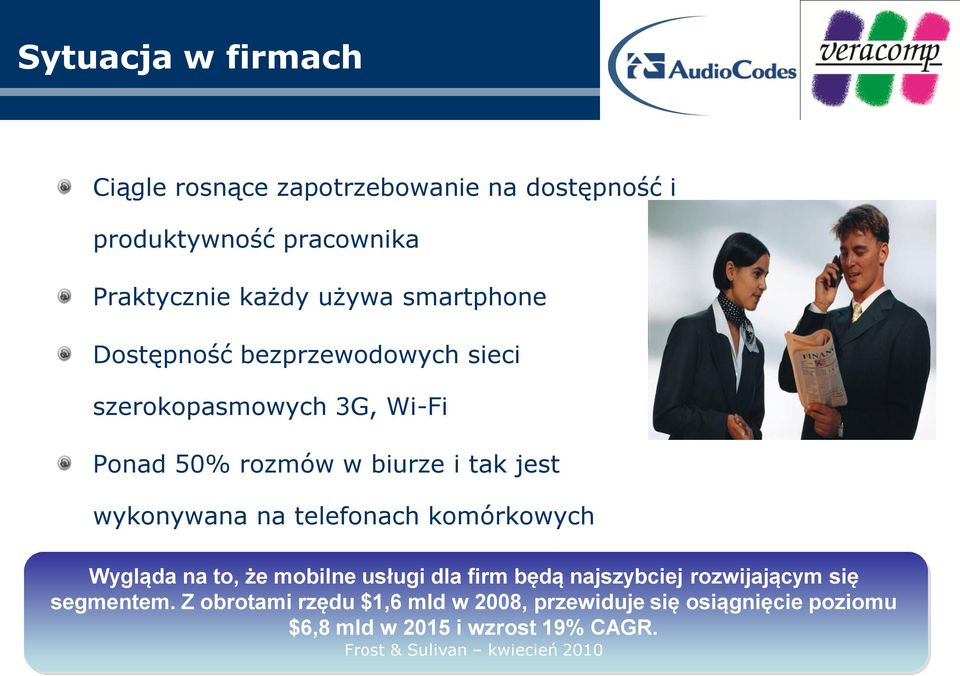 Sytuacja w firmach

AudioCodes

veracomp

Ciągle rosnące zapotrzebowanie na dostępność i produktywność pracownika

Praktycznie każdy używa smartphone

Dostępność bezprzewodowych sieci szerokopasmowych 3G, Wi-Fi

Ponad 50% rozmów w biurze i tak jest wykonywana na telefonach komórkowych

FINAN

Wygląda na to, że mobilne usługi dla firm będą najszybciej rozwijającym się segmentem. Z obrotami rzędu $1,6 mld w 2008, przewiduje się osiągnięcie poziomu $6,8 mld w 2015 i wzrost 19% CAGR.
Frost & Sulivan – kwiecień 2010